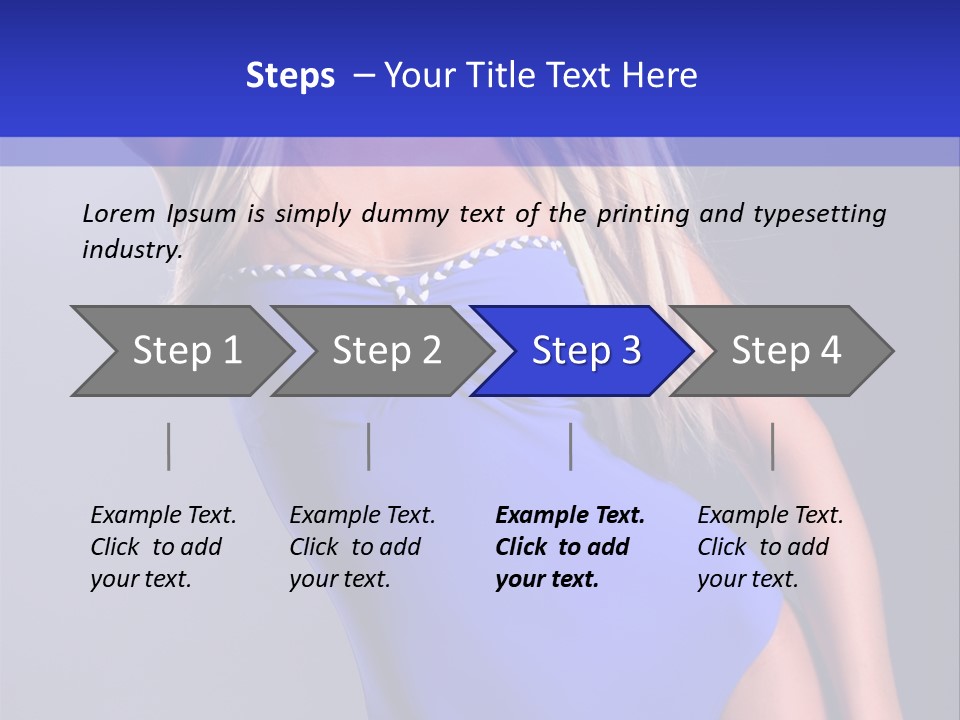 Steps – Your Title Text Here

Lorem Ipsum is simply dummy text of the printing and typesetting industry.

Step 1

Step 2

Step 3

Step 4

Example Text. Click to add your text.

Example Text. Click to add your text.

Example Text. Click to add your text.

Example Text. Click to add your text.